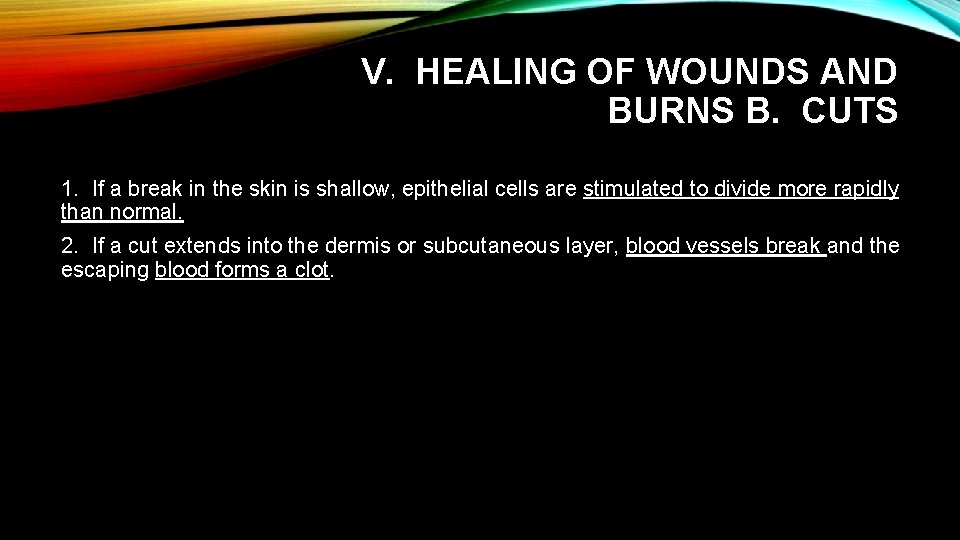 V. HEALING OF WOUNDS AND BURNS B. CUTS

1. If a break in the skin is shallow, epithelial cells are stimulated to divide more rapidly than normal.

2. If a cut extends into the dermis or subcutaneous layer, blood vessels break and the escaping blood forms a clot.